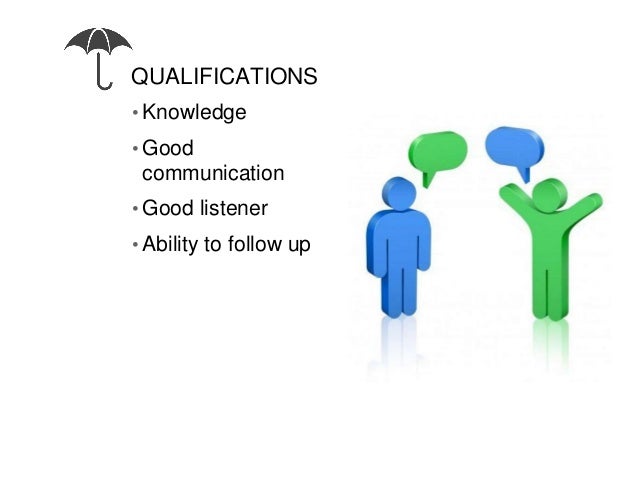 QUALIFICATIONS

• Knowledge

• Good communication

• Good listener

• Ability to follow up